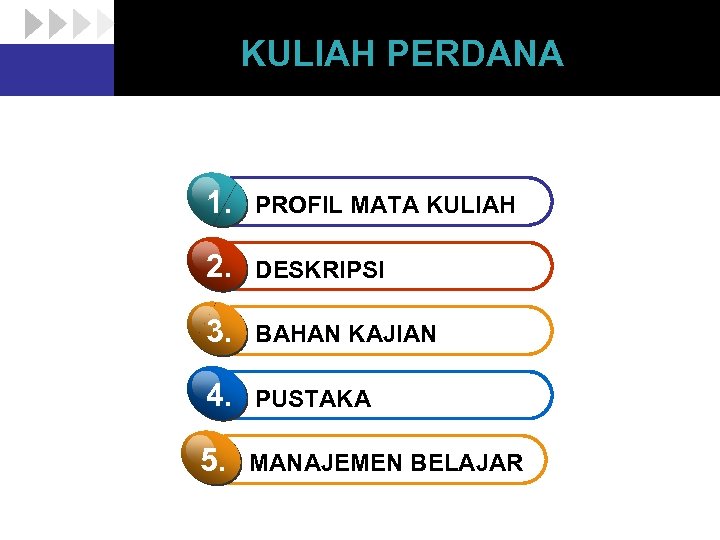 KULIAH PERDANA

1. PROFIL MATA KULIAH

2. DESKRIPSI

3. BAHAN KAJIAN

4. PUSTAKA

5. MANAJEMEN BELAJAR